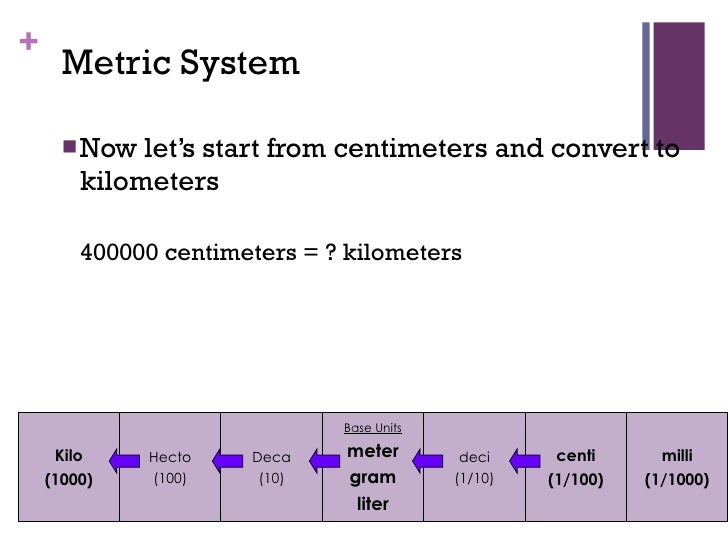 +

Metric System

Now let's start from centimeters and convert to kilometers

400000 centimeters = ? kilometers

| Kilo (1000) | Hecto (100) | Deca (10) | Base Units meter gram liter | deci (1/10) | centi (1/100) | milli (1/1000) |
|---|---|---|---|---|---|---|